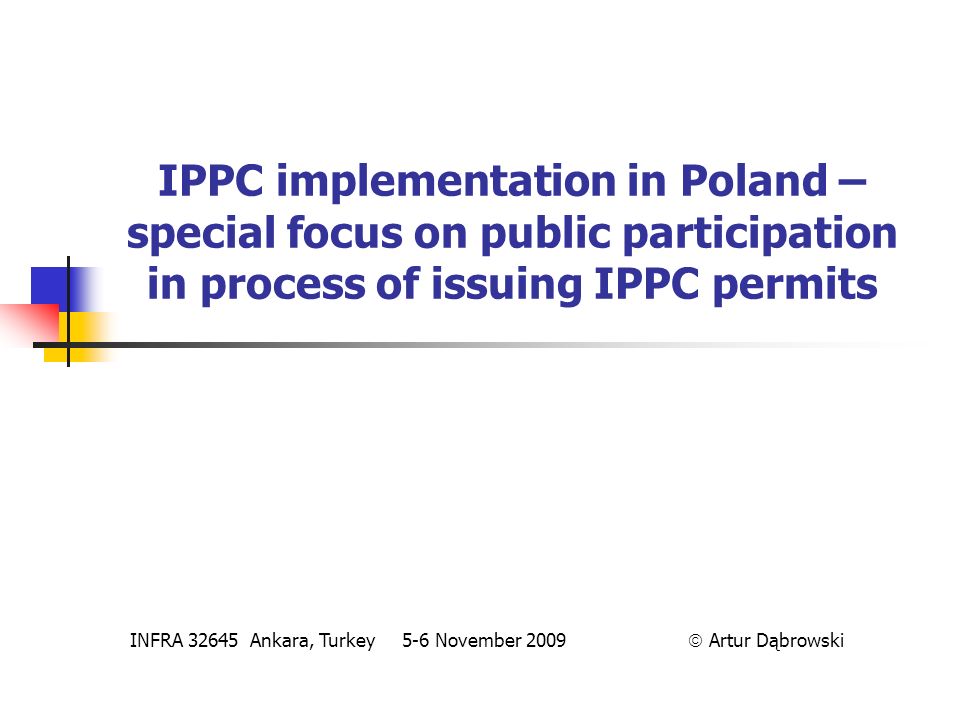 IPPC implementation in Poland – special focus on public participation in process of issuing IPPC permits

INFRA 32645 Ankara, Turkey 5-6 November 2009 © Artur Dąbrowski